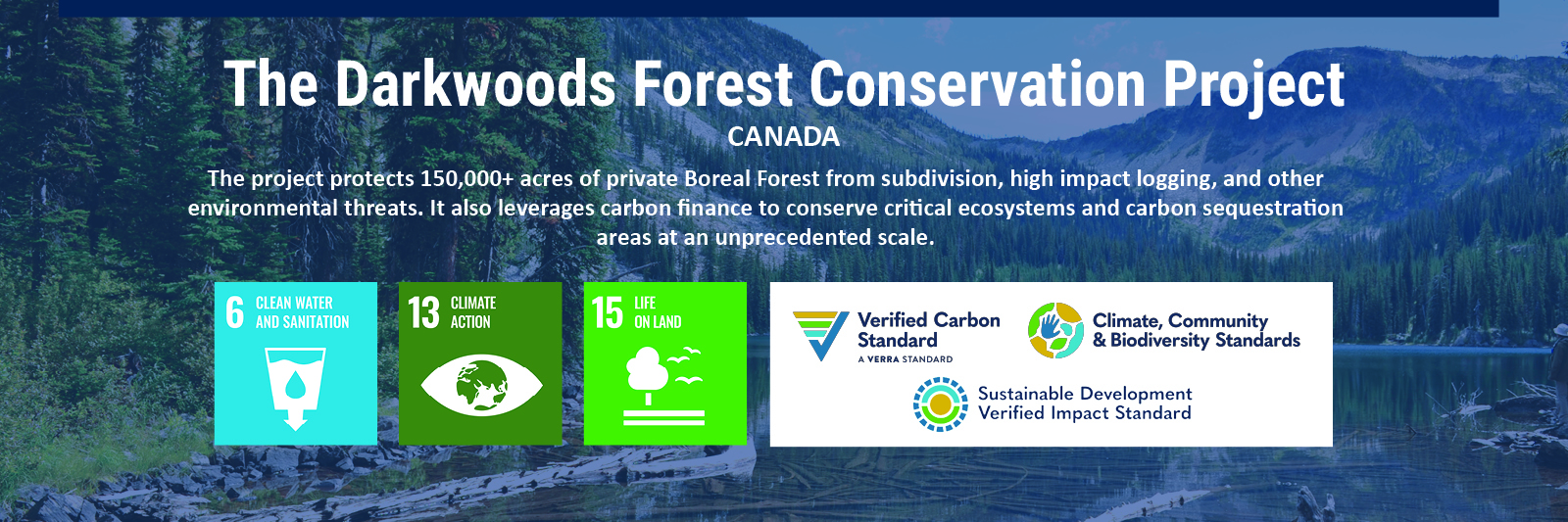 The Darkwoods Forest Conservation Project

CANADA

The project protects 150,000+ acres of private Boreal Forest from subdivision, high impact logging, and other environmental threats. It also leverages carbon finance to conserve critical ecosystems and carbon sequestration areas at an unprecedented scale.

6 CLEAN WATER AND SANITATION

13 CLIMATE ACTION

15 LIFE ON LAND

Verified Carbon Standard
A VERRA STANDARD

Climate, Community & Biodiversity Standards

Sustainable Development Verified Impact Standard